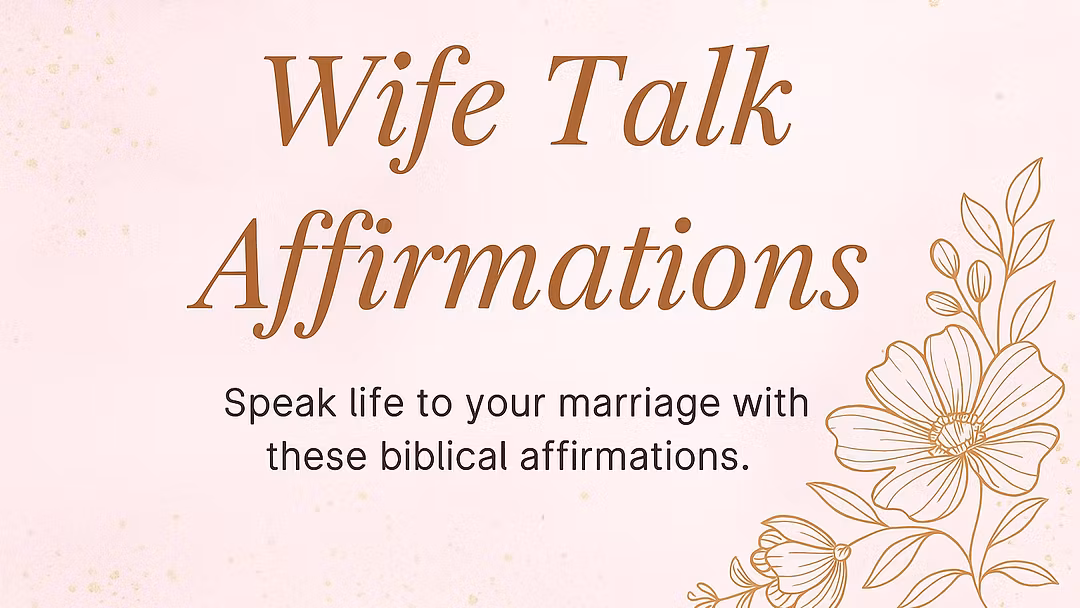 Wife Talk Affirmations

Speak life to your marriage with these biblical affirmations.